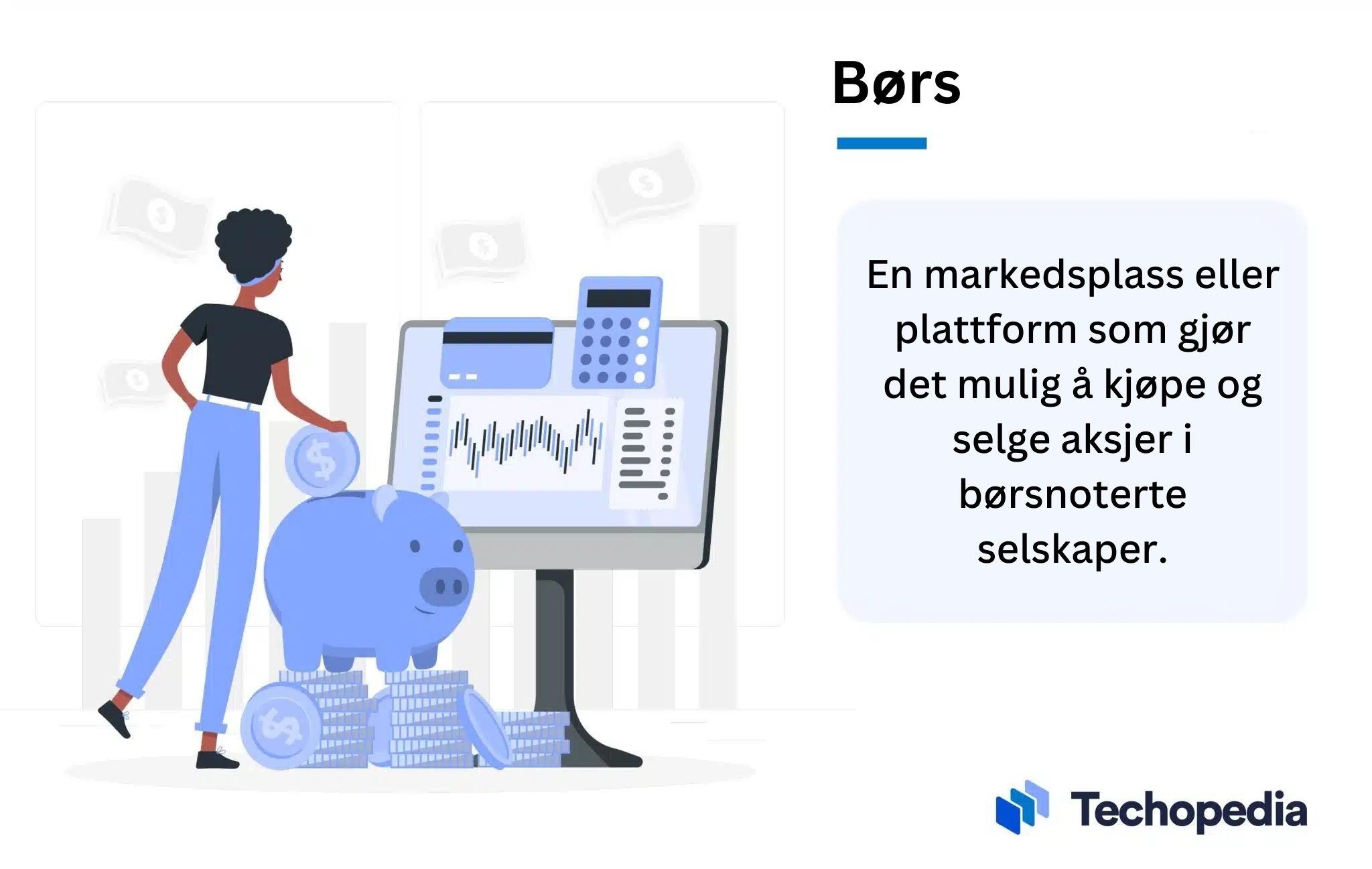 Børs

En markedsplass eller plattform som gjør det mulig å kjøpe og selge aksjer i børsnoterte selskaper.

Techopedia